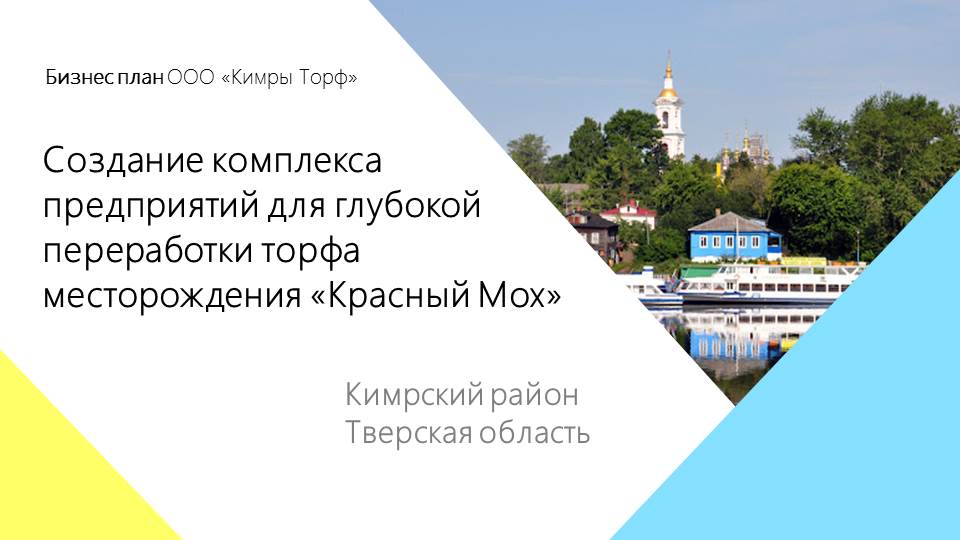 Бизнес план ООО «Кимры Торф»

Создание комплекса предприятий для глубокой переработки торфа месторождения «Красный Мох»

Кимрский район
Тверская область